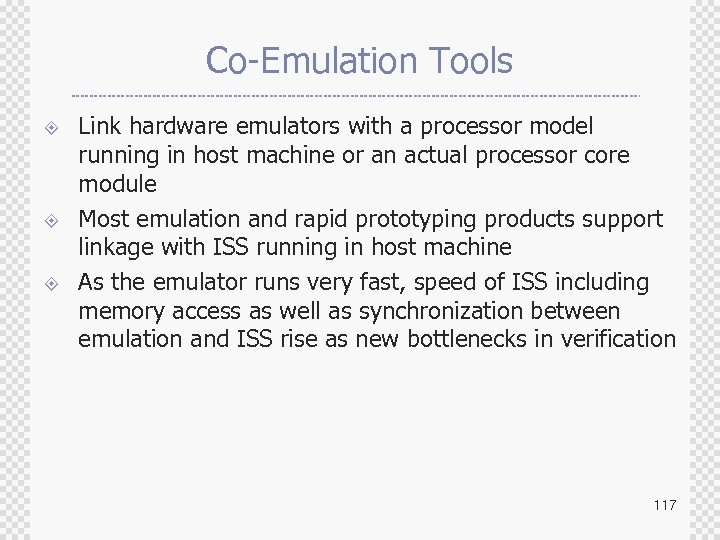 Co-Emulation Tools

Link hardware emulators with a processor model running in host machine or an actual processor core module

Most emulation and rapid prototyping products support linkage with ISS running in host machine

As the emulator runs very fast, speed of ISS including memory access as well as synchronization between emulation and ISS rise as new bottlenecks in verification

117